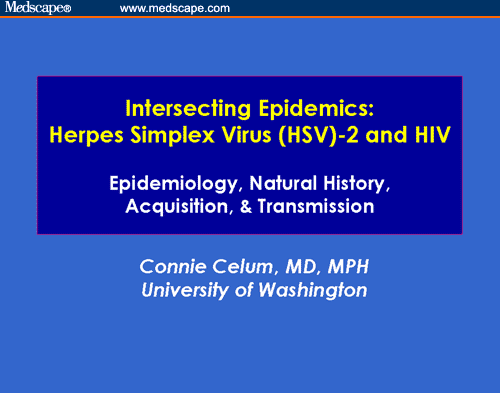 Medscape® www.medscape.com

Intersecting Epidemics:
Herpes Simplex Virus (HSV)-2 and HIV

Epidemiology, Natural History, Acquisition, & Transmission

Connie Celum, MD, MPH
University of Washington